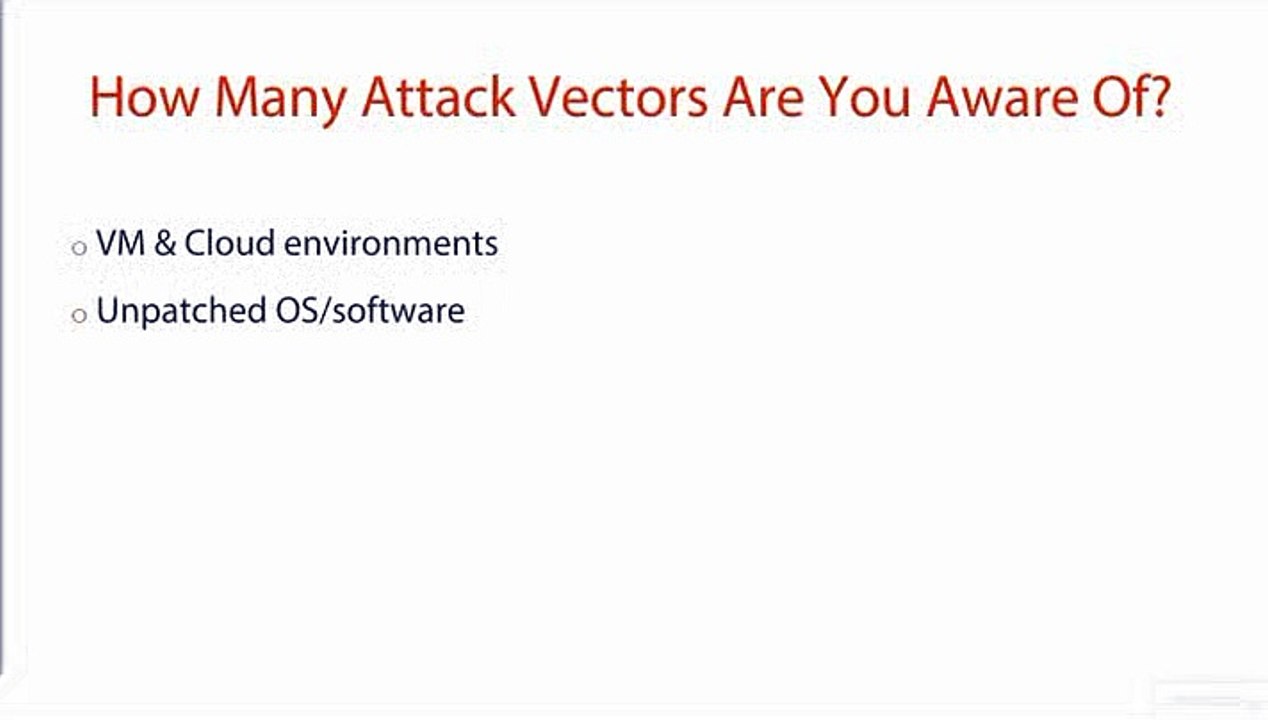 How Many Attack Vectors Are You Aware Of?

o VM & Cloud environments

o Unpatched OS/software